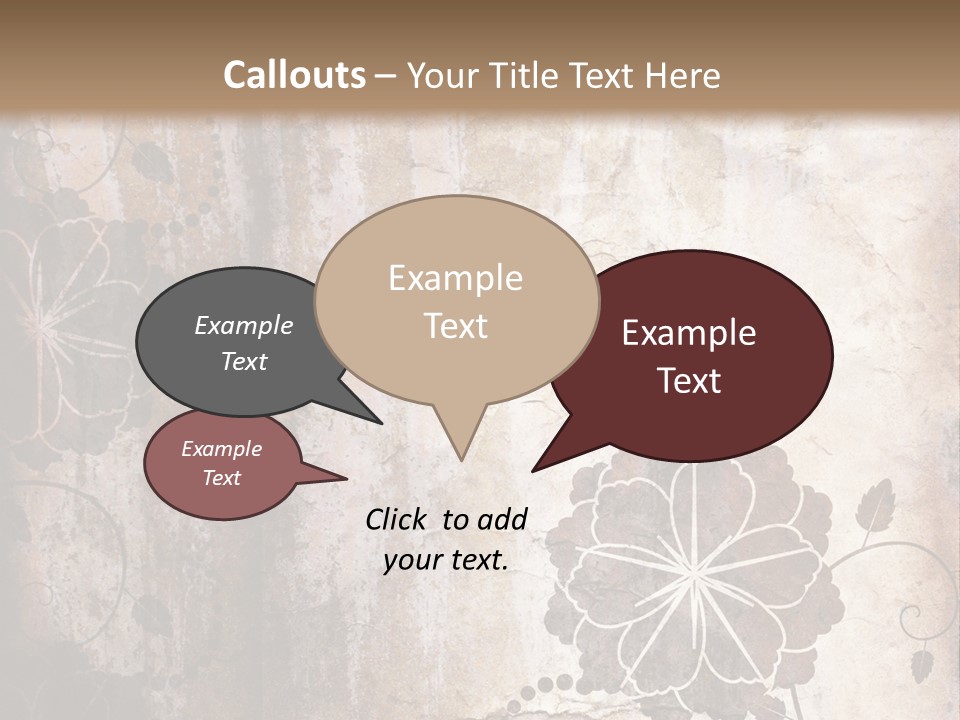 Callouts – Your Title Text Here

Example Text

Example Text

Example Text

Example Text

Click to add your text.